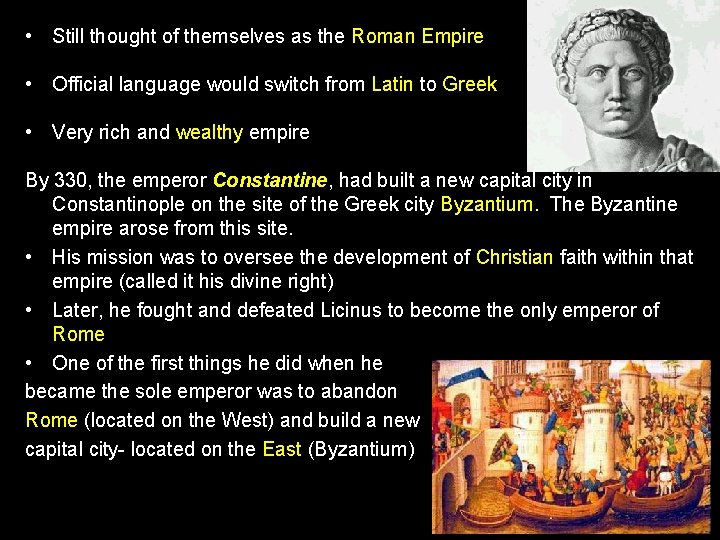 • Still thought of themselves as the Roman Empire

• Official language would switch from Latin to Greek

• Very rich and wealthy empire

By 330, the emperor Constantine, had built a new capital city in Constantinople on the site of the Greek city Byzantium. The Byzantine empire arose from this site.

• His mission was to oversee the development of Christian faith within that empire (called it his divine right)

• Later, he fought and defeated Licinus to become the only emperor of Rome

• One of the first things he did when he became the sole emperor was to abandon Rome (located on the West) and build a new capital city- located on the East (Byzantium)